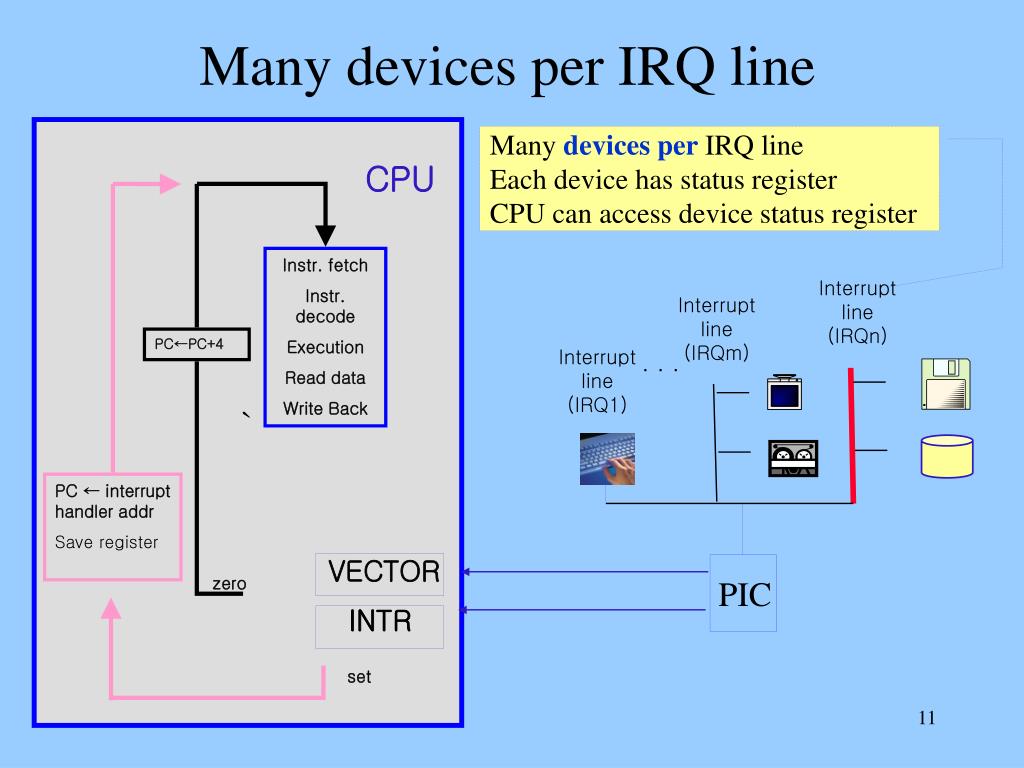 Many devices per IRQ line

Many devices per IRQ line
Each device has status register
CPU can access device status register

CPU

Instr. fetch
Instr. decode
Execution
Read data
Write Back

PC←PC+4

PC ← interrupt handler addr
Save register

zero

VECTOR

INTR

set

Interrupt line (IRQ1)

. . .

Interrupt line (IRQm)

Interrupt line (IRQn)

PIC

11